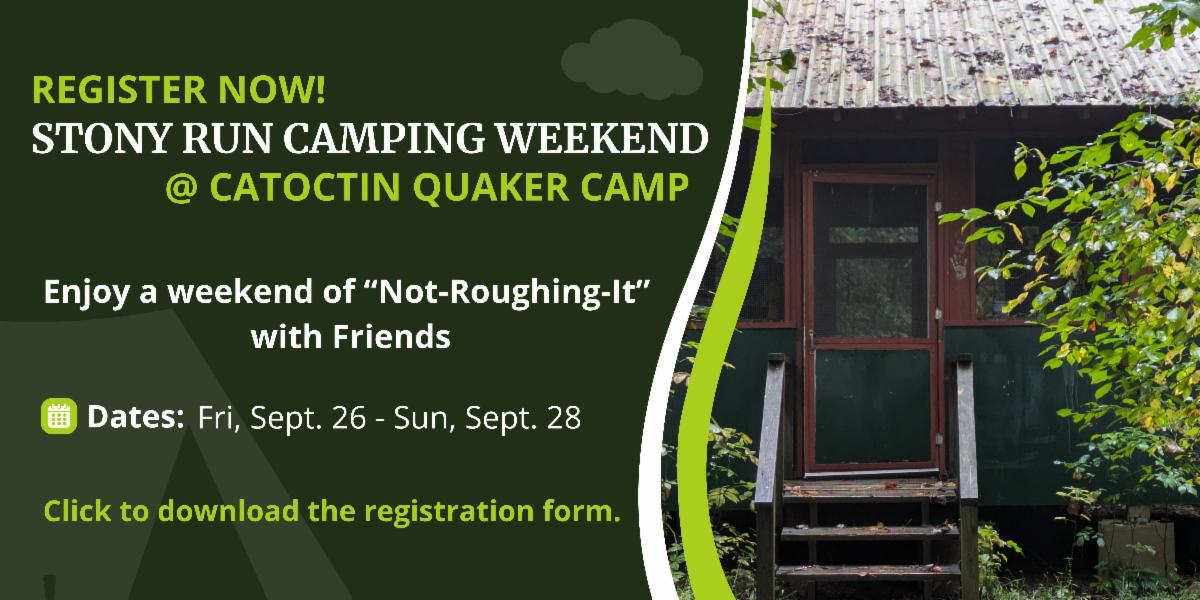 REGISTER NOW!
STONY RUN CAMPING WEEKEND
@ CATOCTIN QUAKER CAMP

Enjoy a weekend of “Not-Roughing-It” with Friends

Dates: Fri, Sept. 26 - Sun, Sept. 28

Click to download the registration form.